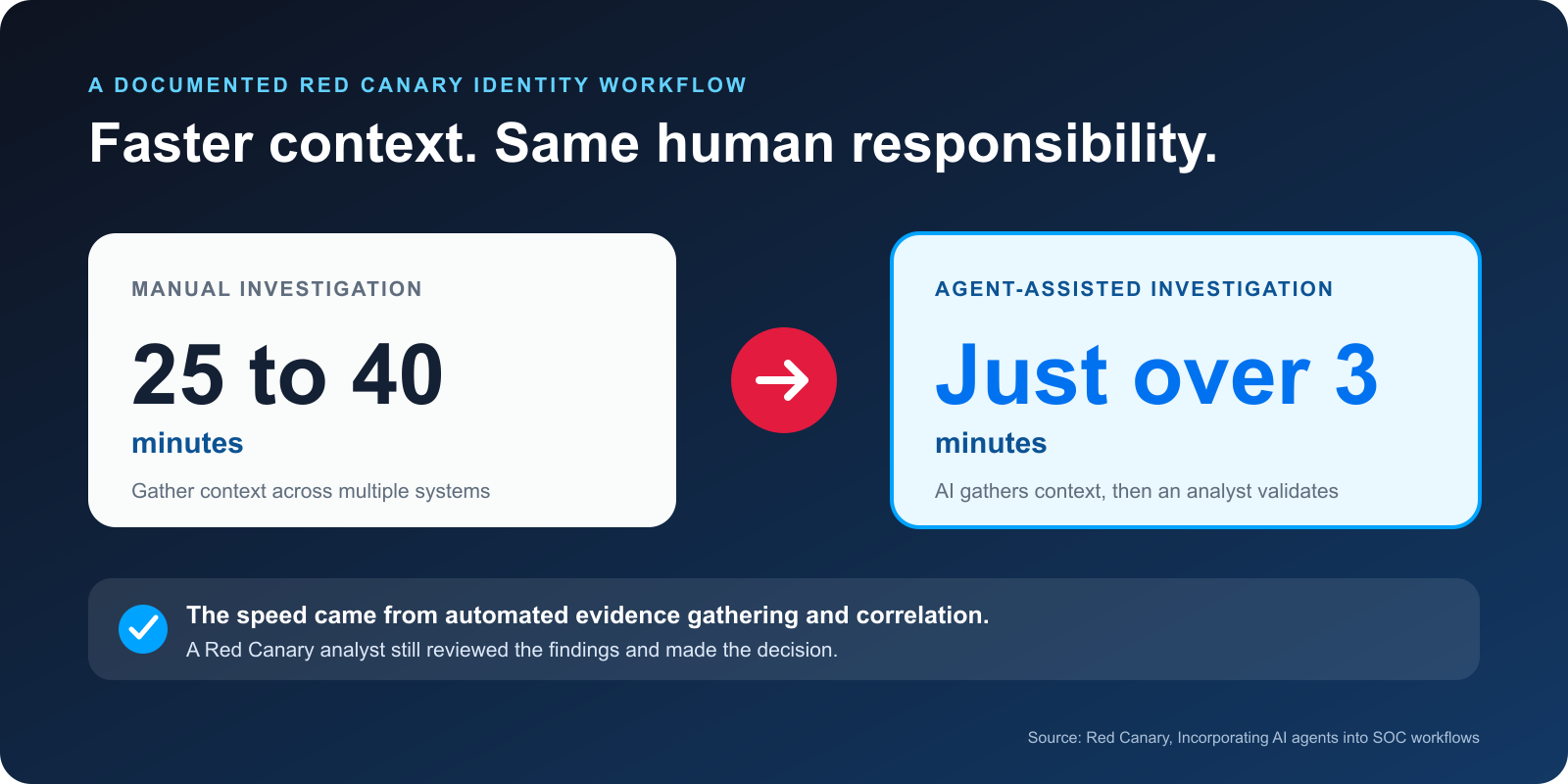 A DOCUMENTED RED CANARY IDENTITY WORKFLOW

Faster context. Same human responsibility.

MANUAL INVESTIGATION

25 to 40

minutes

Gather context across multiple systems

AGENT-ASSISTED INVESTIGATION

Just over 3

minutes

AI gathers context, then an analyst validates

The speed came from automated evidence gathering and correlation.

A Red Canary analyst still reviewed the findings and made the decision.

Source: Red Canary, Incorporating AI agents into SOC workflows